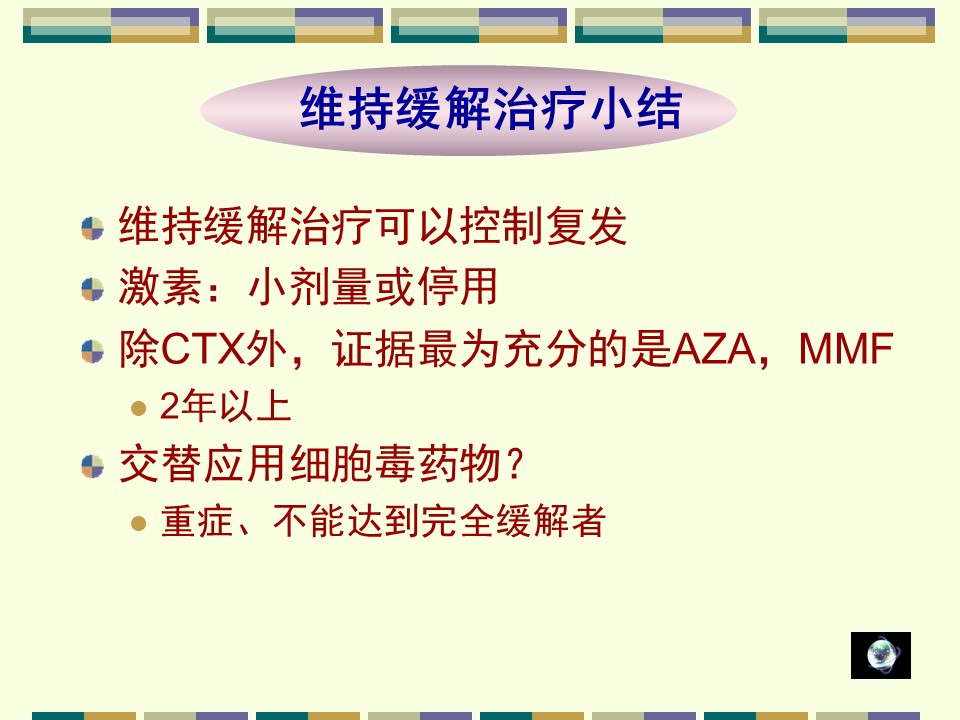 维持缓解治疗小结

维持缓解治疗可以控制复发

激素：小剂量或停用

除CTX外，证据最为充分的是AZA，MMF

2年以上

交替应用细胞毒药物？

重症、不能达到完全缓解者